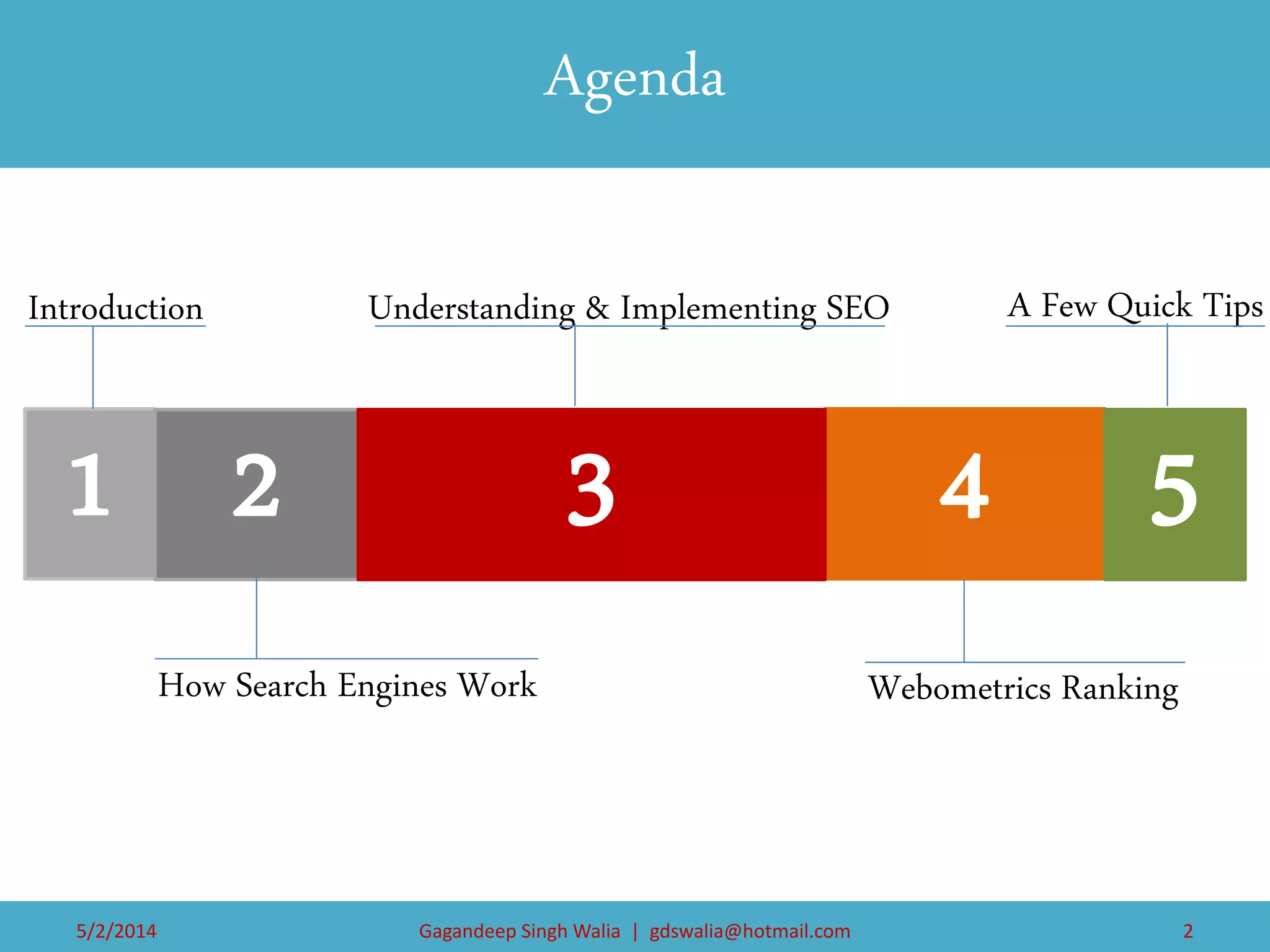 Agenda

Introduction

Understanding & Implementing SEO

A Few Quick Tips

1

2

3

4

5

How Search Engines Work

Webometrics Ranking

5/2/2014

Gagandeep Singh Walia | gdswalia@hotmail.com

2